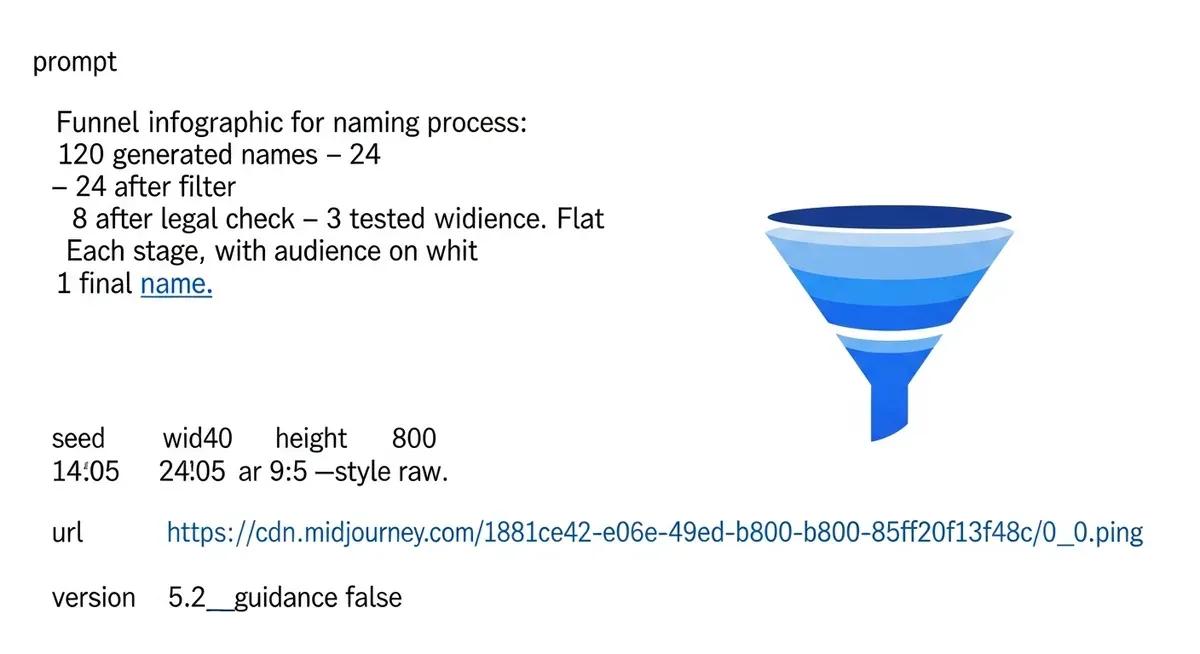 prompt

Funnel infographic for naming process:
120 generated names – 24
– 24 after filter
8 after legal check – 3 tested widience. Flat
Each stage, with audience on whit
1 final name.

seed wid40 height 800
14:05 24:05 ar 9:5 —style raw.

url https://cdn.midjourney.com/1881ce42-e06e-49ed-b800-b800-85ff20f13f48c/0_0.ping

version 5.2__guidance false